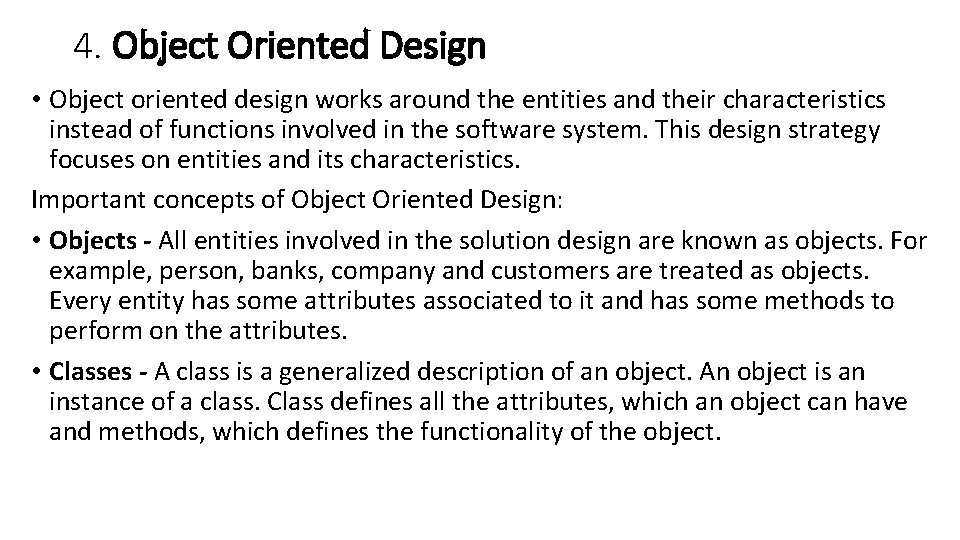 4. Object Oriented Design

• Object oriented design works around the entities and their characteristics instead of functions involved in the software system. This design strategy focuses on entities and its characteristics.

Important concepts of Object Oriented Design:

• Objects - All entities involved in the solution design are known as objects. For example, person, banks, company and customers are treated as objects. Every entity has some attributes associated to it and has some methods to perform on the attributes.

• Classes - A class is a generalized description of an object. An object is an instance of a class. Class defines all the attributes, which an object can have and methods, which defines the functionality of the object.